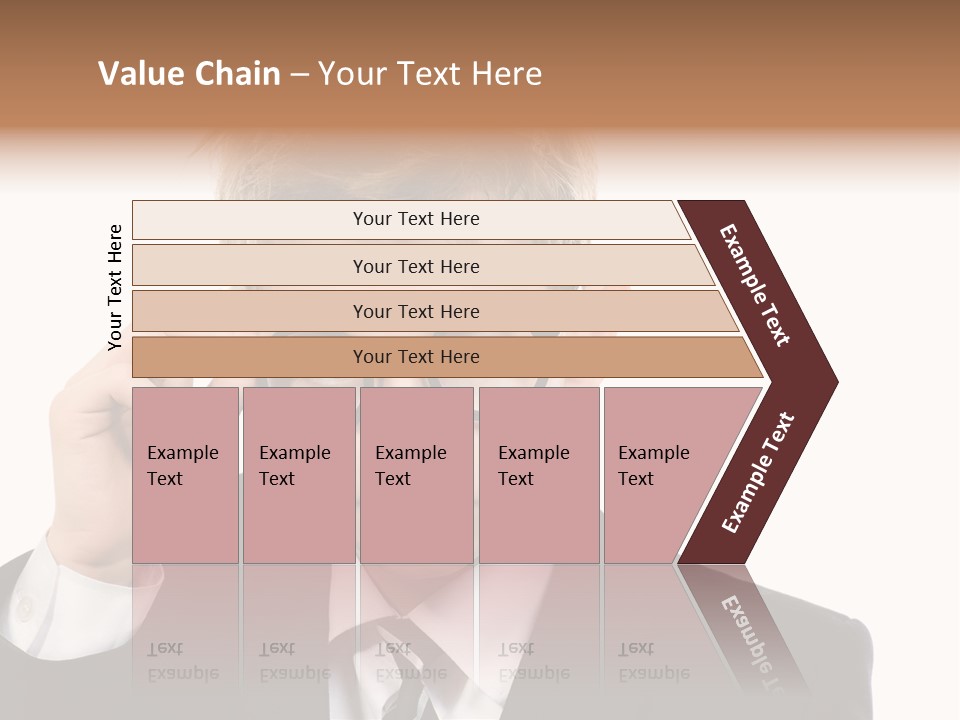 Value Chain – Your Text Here

Your Text Here

Your Text Here

Your Text Here

Your Text Here

Your Text Here

Example Text

Example Text

Example Text

Example Text

Example Text

Example Text

Example Text